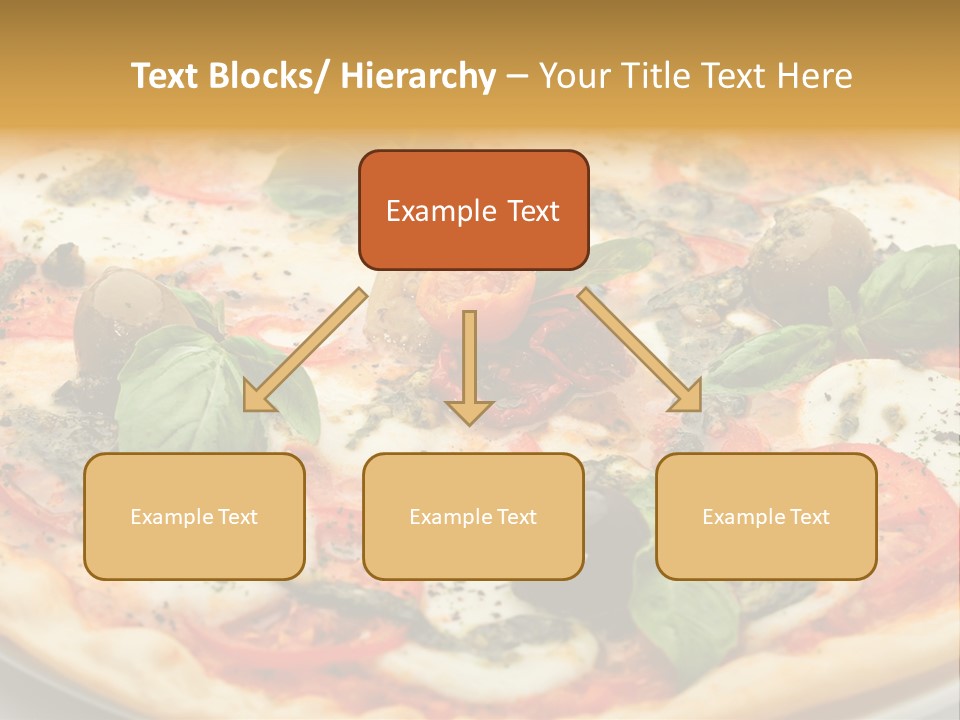 Text Blocks/ Hierarchy – Your Title Text Here

Example Text

Example Text

Example Text

Example Text